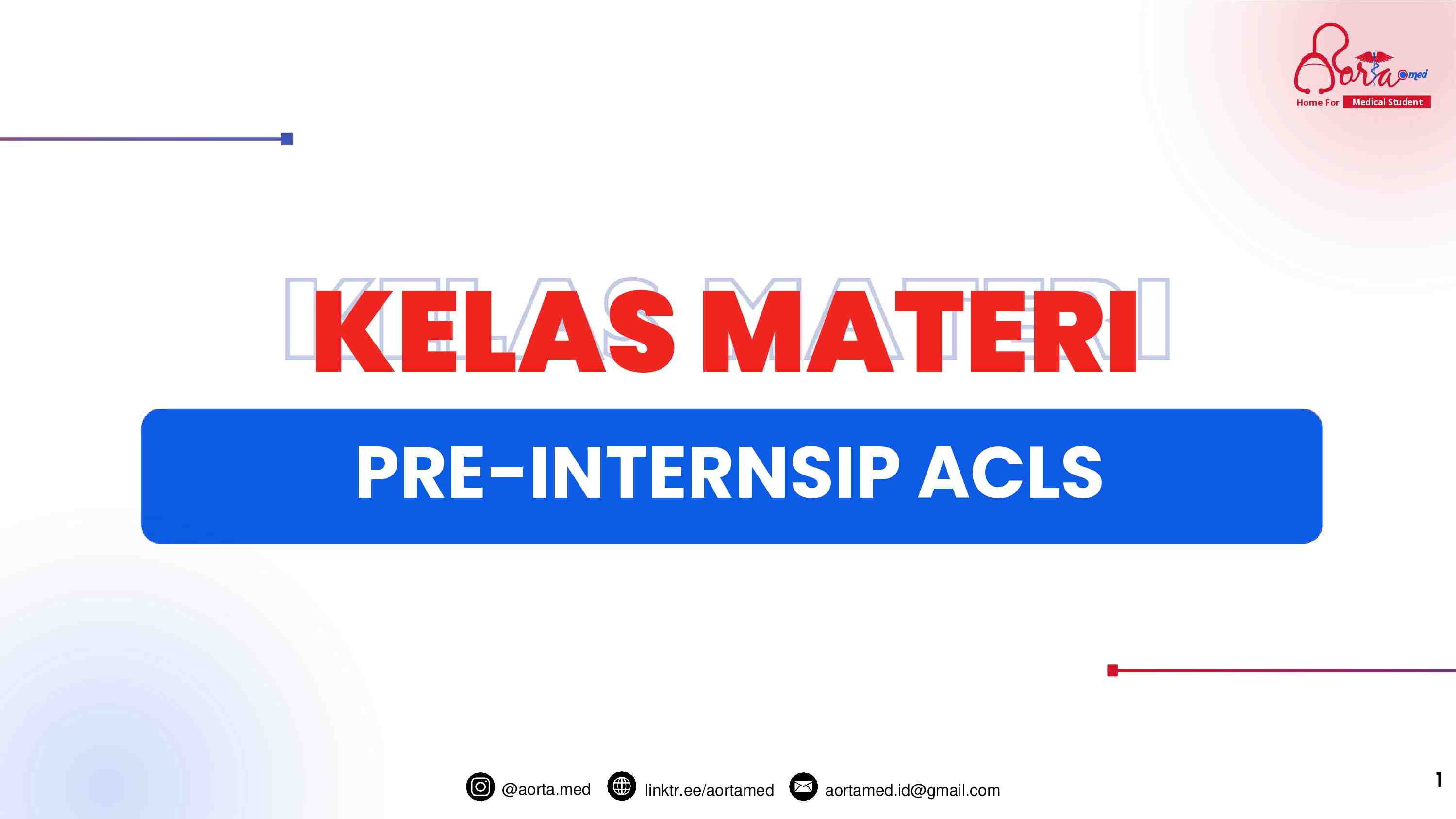 Aorta med
Home For Medical Student

KELAS MATERI

PRE-INTERNSIP ACLS

@aorta.med linktr.ee/aortamed aortamed.id@gmail.com

1